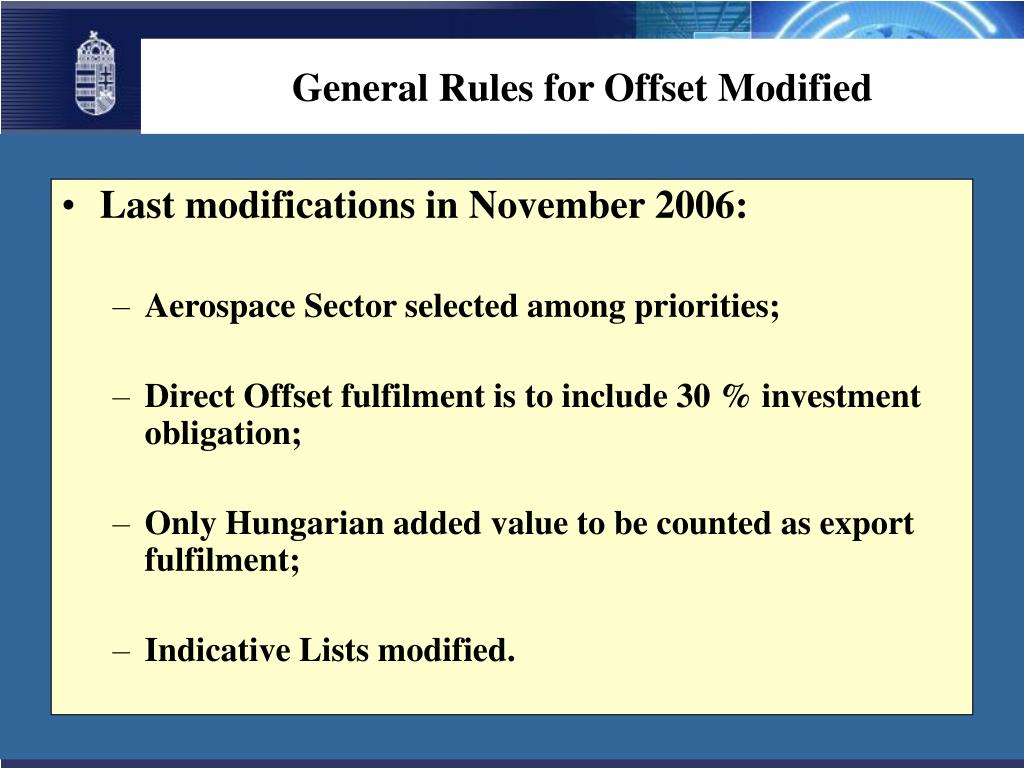 General Rules for Offset Modified

• Last modifications in November 2006:

– Aerospace Sector selected among priorities;

– Direct Offset fulfilment is to include 30 % investment obligation;

– Only Hungarian added value to be counted as export fulfilment;

– Indicative Lists modified.